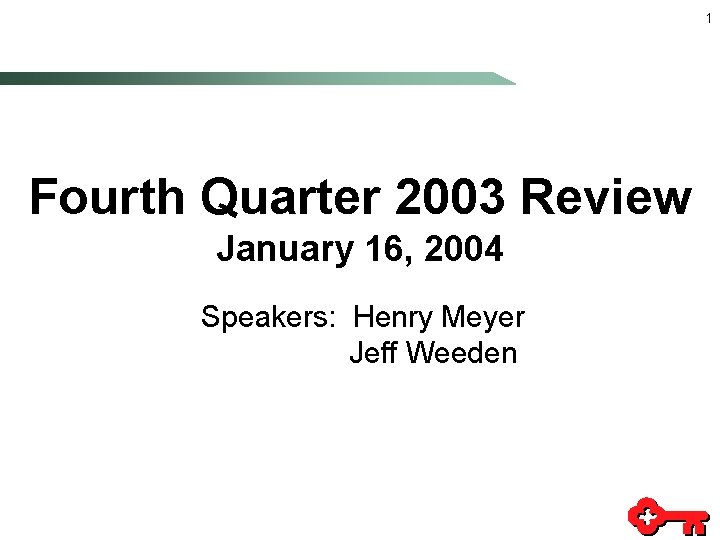 1

Fourth Quarter 2003 Review
January 16, 2004

Speakers: Henry Meyer
Jeff Weeden